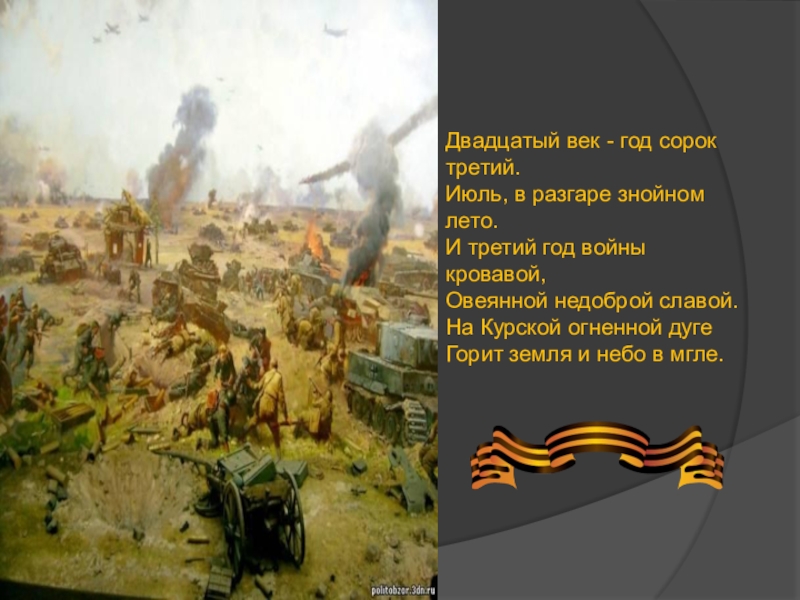 Двадцатый век - год сорок третий.
Июль, в разгаре знойном лето.
И третий год войны кровавой,
Овеянной недоброй славой.
На Курской огненной дуге
Горит земля и небо в мгле.

politobzor.3dn.ru